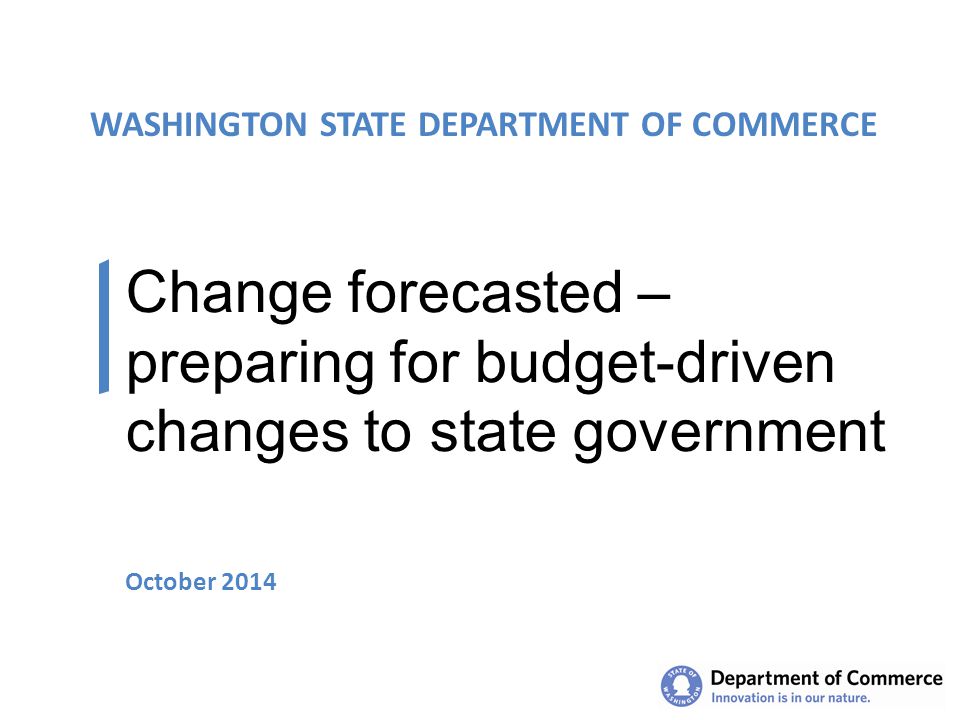 WASHINGTON STATE DEPARTMENT OF COMMERCE

Change forecasted – preparing for budget-driven changes to state government

October 2014

STATE OF WASHINGTON

Department of Commerce
Innovation is in our nature.